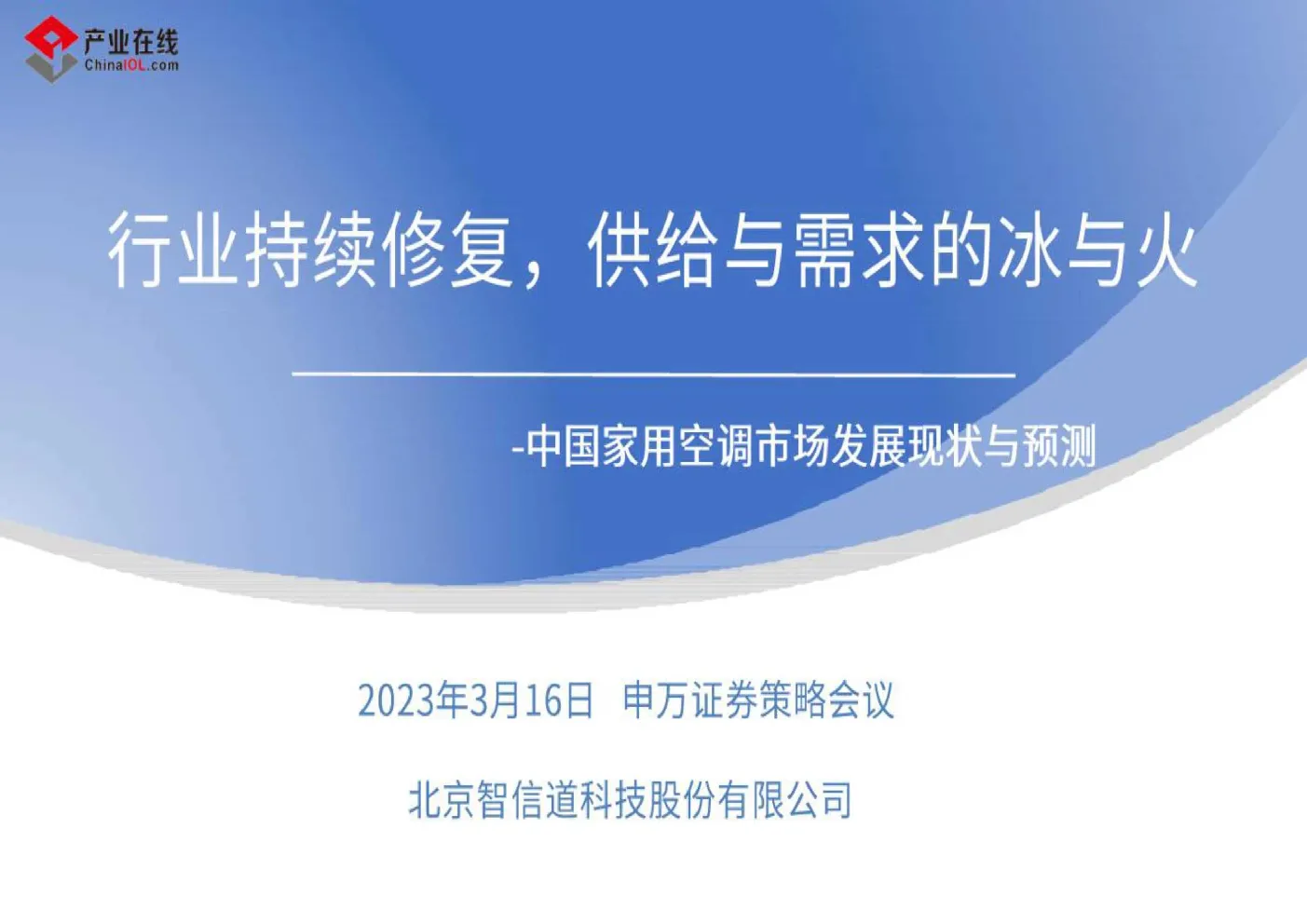 产业在线
ChinaIOL.com

行业持续修复，供给与需求的冰与火

-中国家用空调市场发展现状与预测

2023年3月16日 申万证券策略会议

北京智信道科技股份有限公司